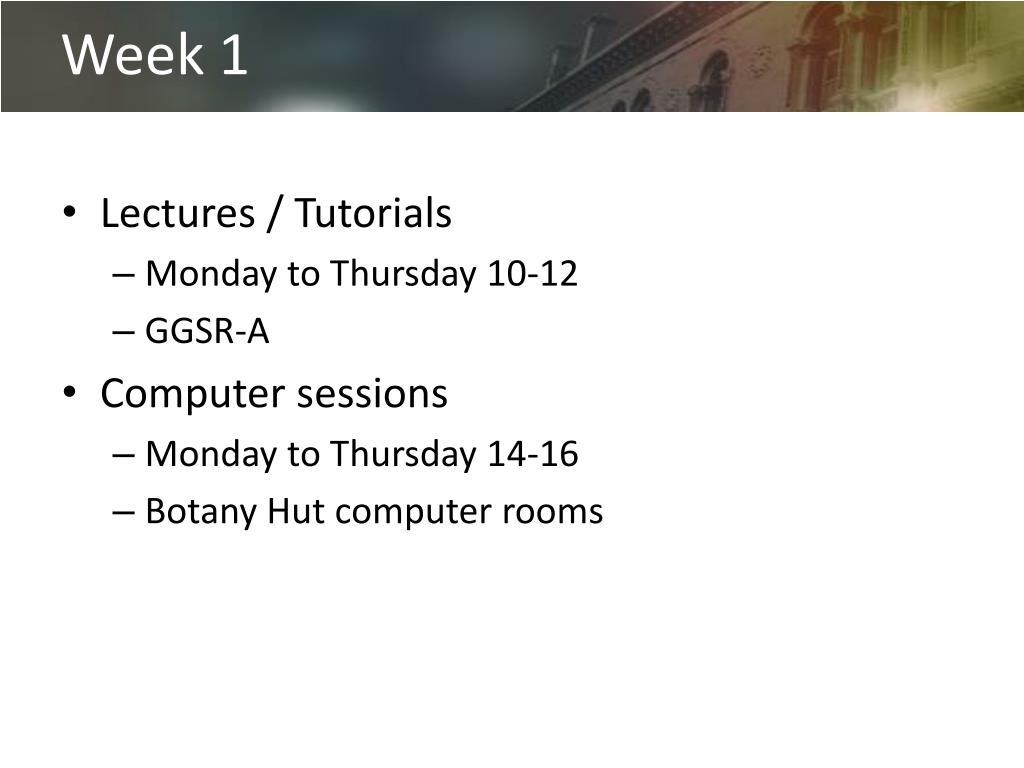 Week 1

• Lectures / Tutorials
– Monday to Thursday 10-12
– GGSR-A
• Computer sessions
– Monday to Thursday 14-16
– Botany Hut computer rooms